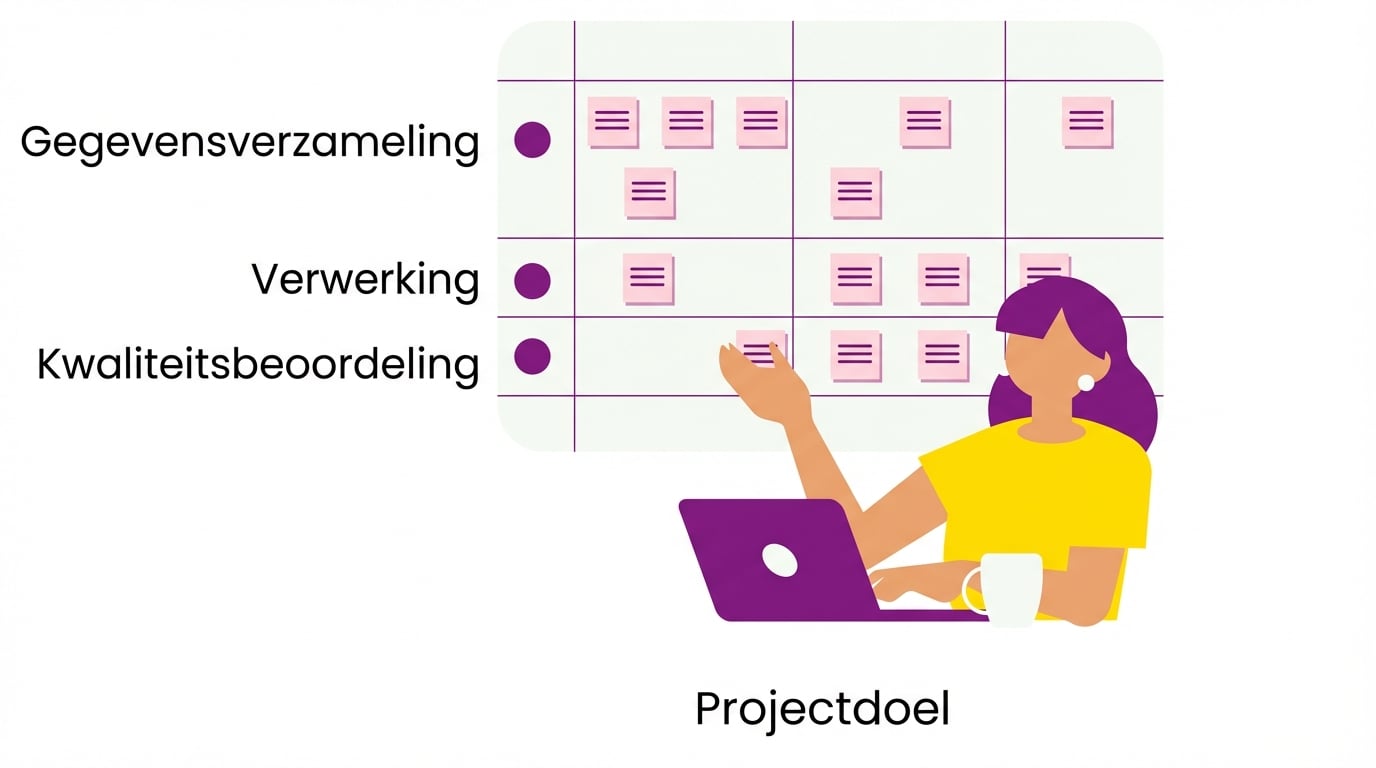 Gegevensverzameling
Verwerking
Kwaliteitsbeoordeling
Projectdoel